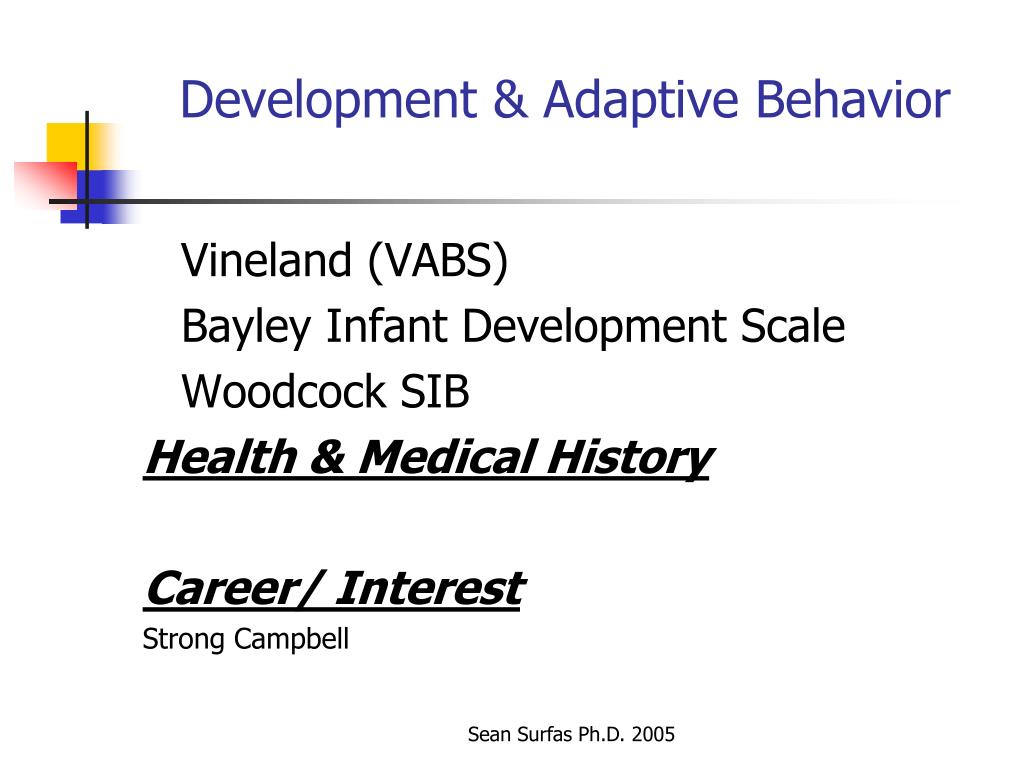 Development & Adaptive Behavior

Vineland (VABS)
Bayley Infant Development Scale
Woodcock SIB

Health & Medical History

Career/ Interest
Strong Campbell

Sean Surfas Ph.D. 2005